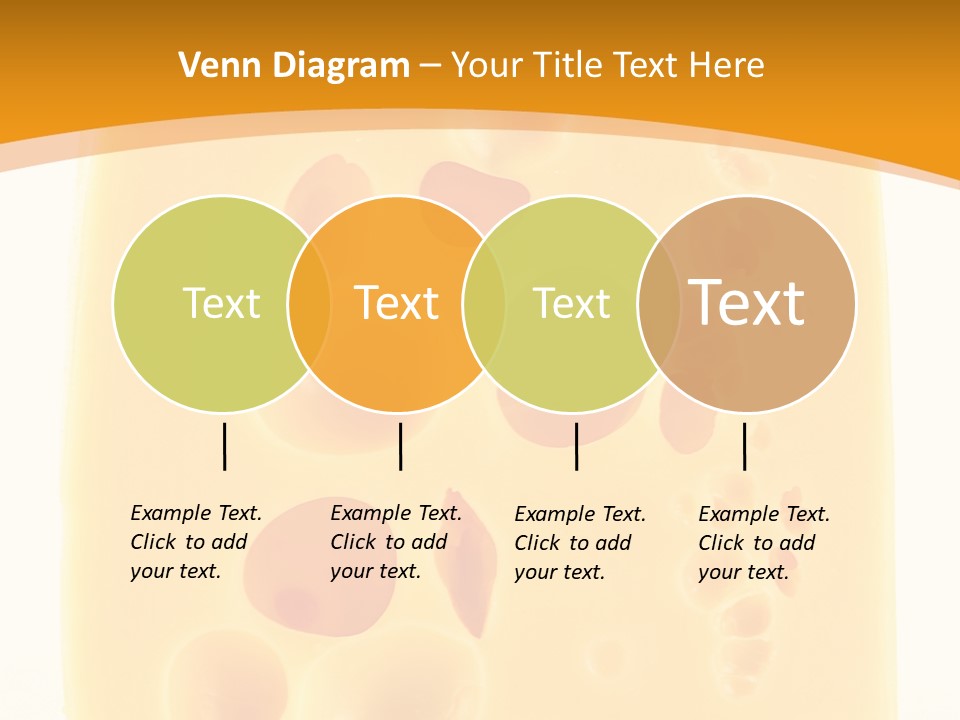 Venn Diagram – Your Title Text Here

Text

Text

Text

Text

Example Text. Click to add your text.

Example Text. Click to add your text.

Example Text. Click to add your text.

Example Text. Click to add your text.